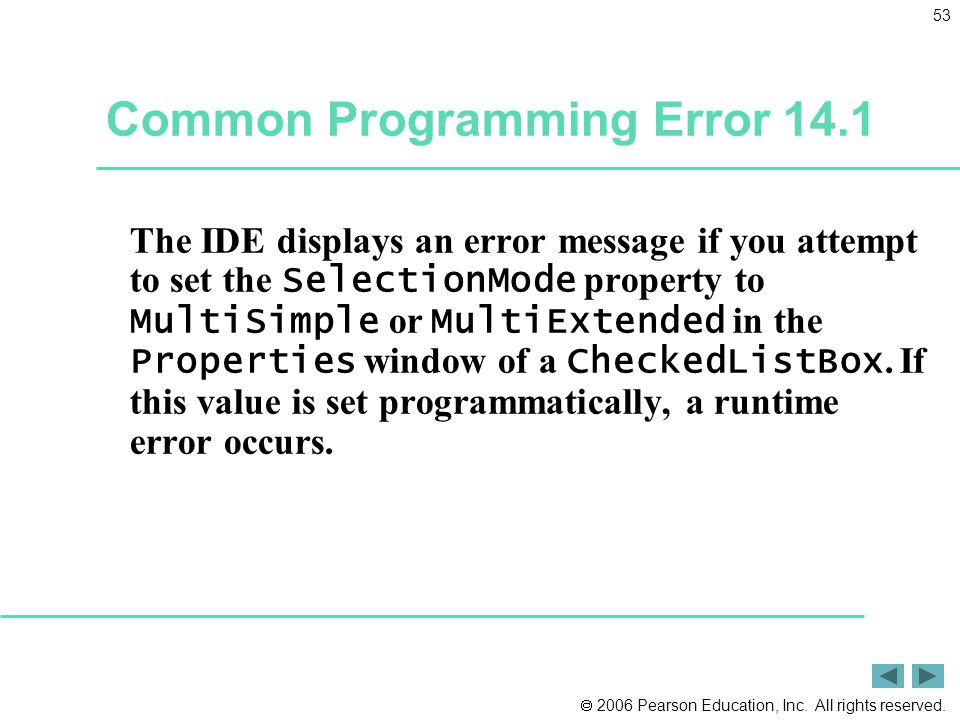 53

Common Programming Error 14.1

The IDE displays an error message if you attempt to set the SelectionMode property to MultiSimple or MultiExtended in the Properties window of a CheckedListBox. If this value is set programmatically, a runtime error occurs.

© 2006 Pearson Education, Inc. All rights reserved.